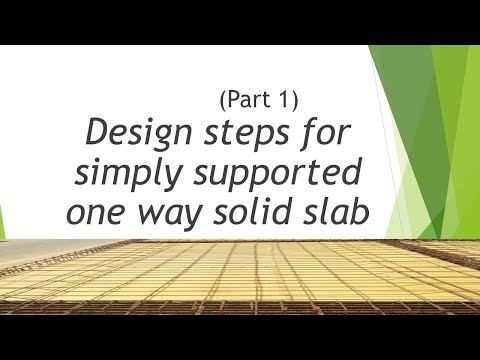 (Part 1)
Design steps for simply supported one way solid slab